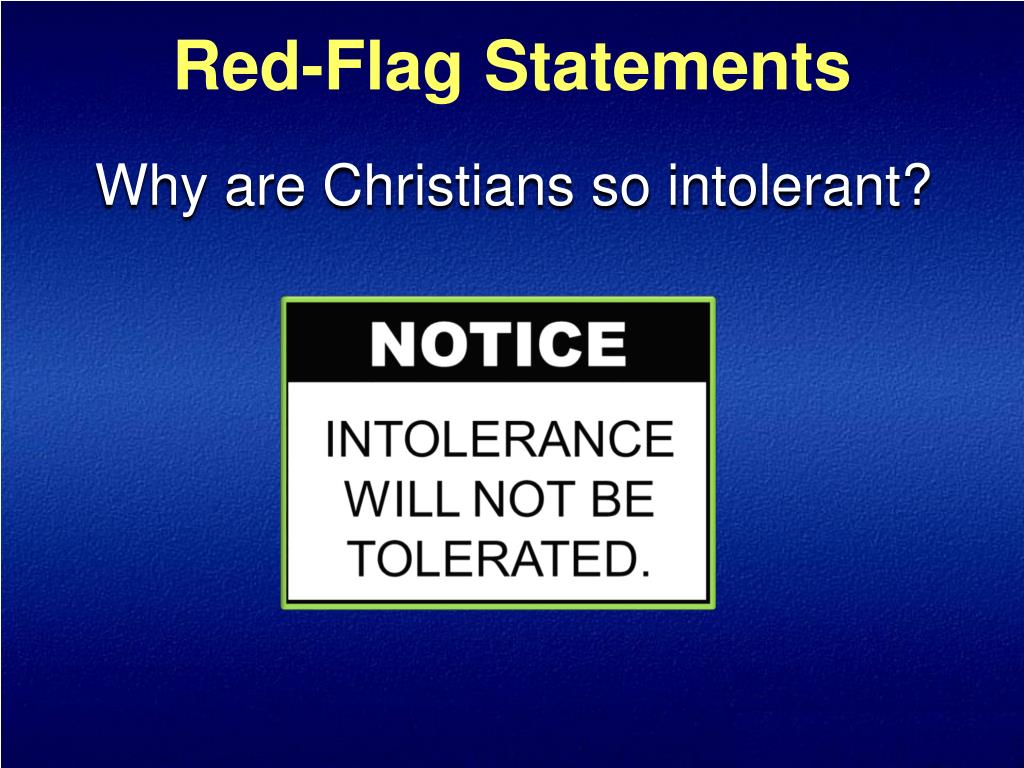 Red-Flag Statements

Why are Christians so intolerant?

NOTICE

INTOLERANCE WILL NOT BE TOLERATED.